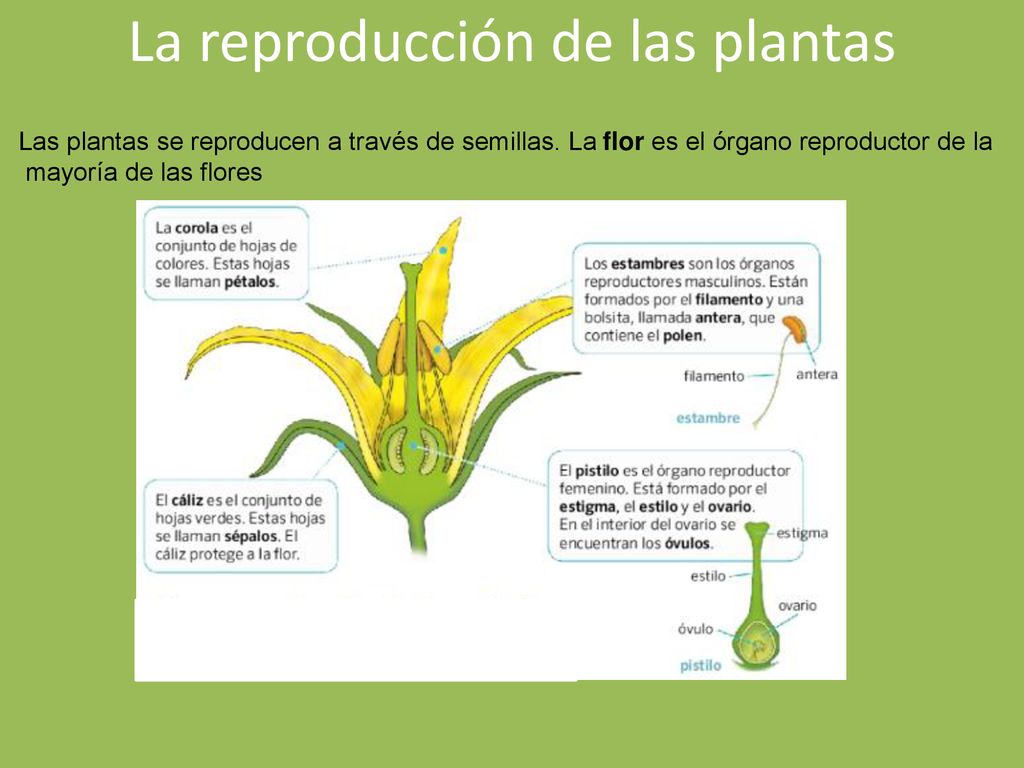 La reproducción de las plantas

Las plantas se reproducen a través de semillas. La flor es el órgano reproductor de la mayoría de las flores

La corola es el conjunto de hojas de colores. Estas hojas se llaman pétalos.

Los estambres son los órganos reproductores masculinos. Están formados por el filamento y una bolsita, llamada antera, que contiene el polen.

filamento

antera

estambre

El cáliz es el conjunto de hojas verdes. Estas hojas se llaman sépalos. El cáliz protege a la flor.

El pistilo es el órgano reproductor femenino. Está formado por el estigma, el estilo y el ovario. En el interior del ovario se encuentran los óvulos.

estigma

estilo

ovario

óvulo

pistilo